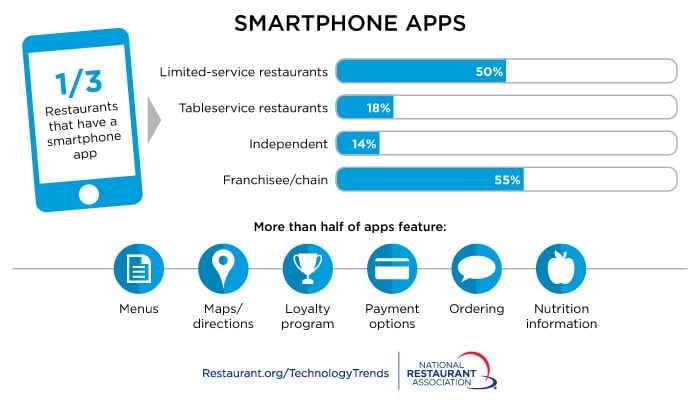 SMARTPHONE APPS

1/3
Restaurants that have a smartphone app

Limited-service restaurants 50%
Tableservice restaurants 18%
Independent 14%
Franchisee/chain 55%

More than half of apps feature:

Menus
Maps/ directions
Loyalty program
Payment options
Ordering
Nutrition information

Restaurant.org/TechnologyTrends
NATIONAL RESTAURANT ASSOCIATION